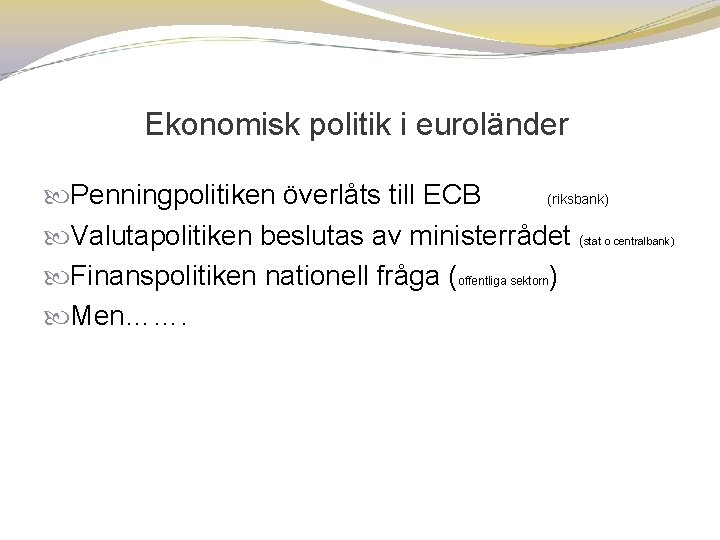 Ekonomisk politik i euroländer

Penningpolitiken överlåts till ECB (riksbank)

Valutapolitiken beslutas av ministerrådet (stat o centralbank)

Finanspolitiken nationell fråga (offentliga sektorn)

Men…….